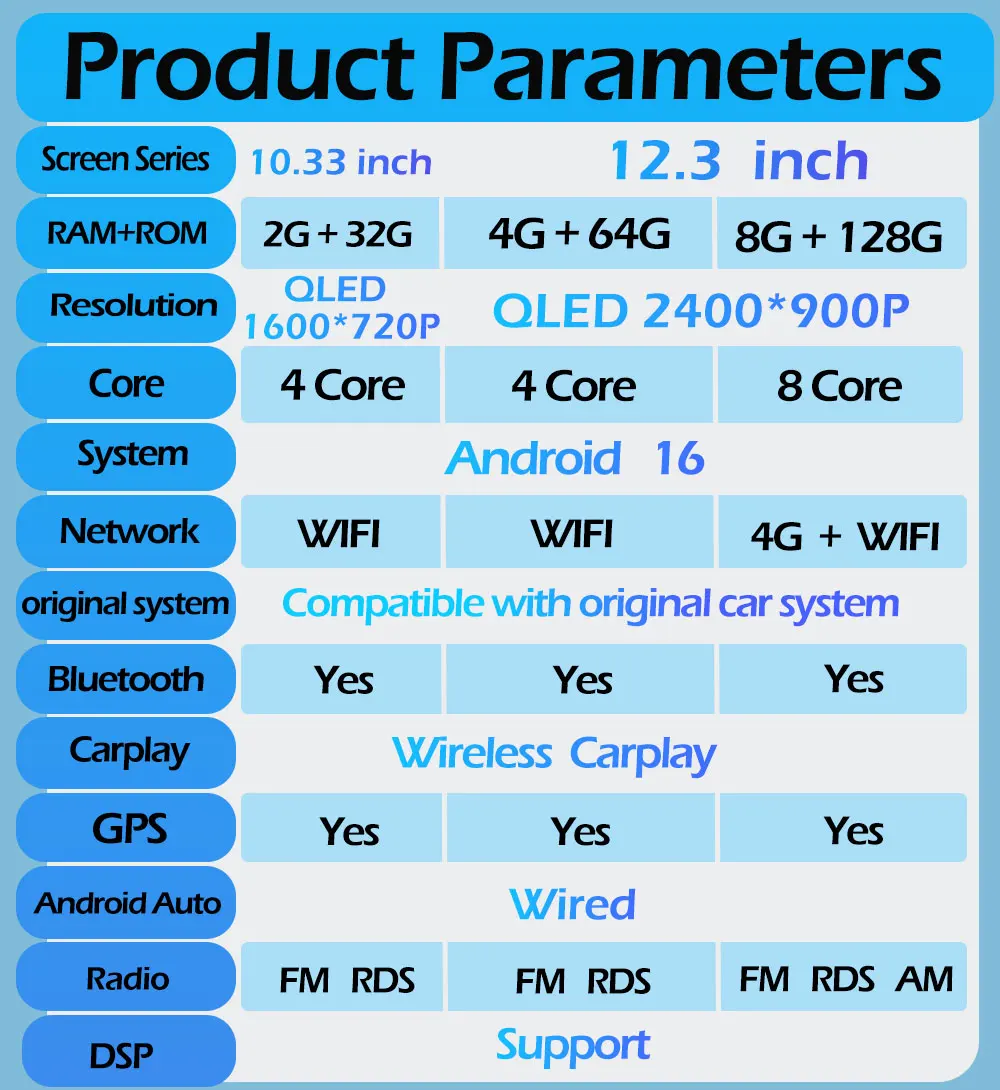 Product Parameters

| Screen Series | 10.33 inch | 12.3 inch | |
|---|---|---|---|
| RAM+ROM | 2G + 32G | 4G + 64G | 8G + 128G |
| Resolution | QLED 1600*720P | QLED 2400*900P | |
| Core | 4 Core | 4 Core | 8 Core |
| System | Android 16 | | |
| Network | WIFI | WIFI | 4G + WIFI |
| original system | Compatible with original car system | | |
| Bluetooth | Yes | Yes | Yes |
| Carplay | Wireless Carplay | | |
| GPS | Yes | Yes | Yes |
| Android Auto | Wired | | |
| Radio | FM RDS | FM RDS | FM RDS AM |
| DSP | Support | | |